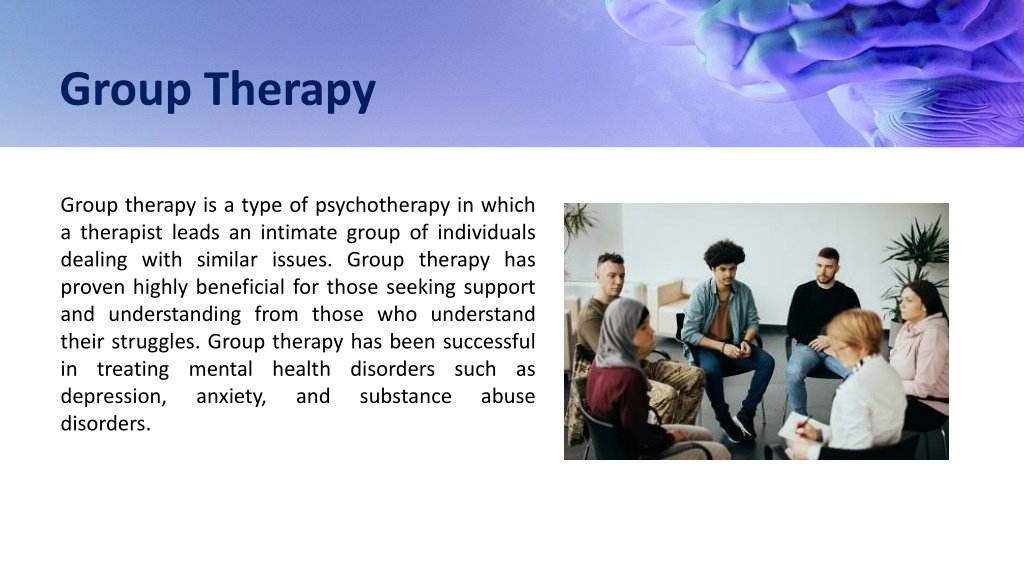 Group Therapy

Group therapy is a type of psychotherapy in which a therapist leads an intimate group of individuals dealing with similar issues. Group therapy has proven highly beneficial for those seeking support and understanding from those who understand their struggles. Group therapy has been successful in treating mental health disorders such as depression, anxiety, and substance abuse disorders.